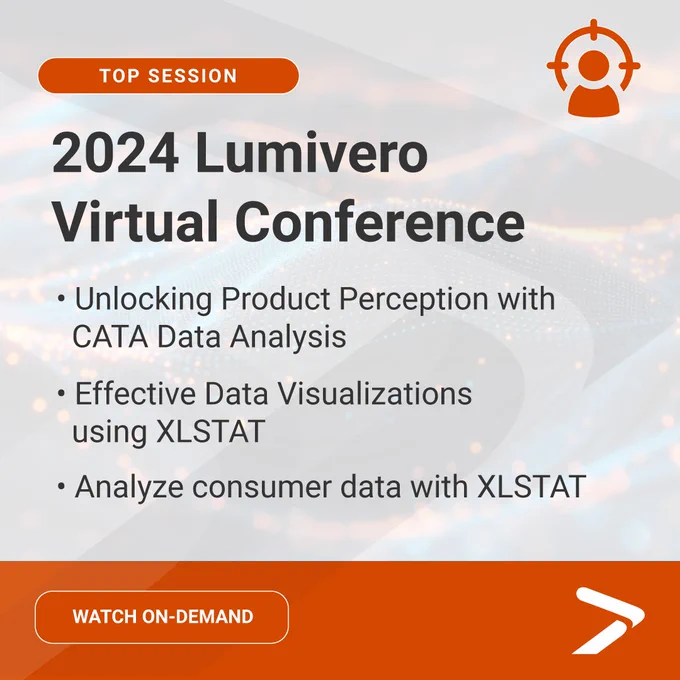 TOP SESSION

2024 Lumivero Virtual Conference

• Unlocking Product Perception with CATA Data Analysis

• Effective Data Visualizations using XLSTAT

• Analyze consumer data with XLSTAT

WATCH ON-DEMAND